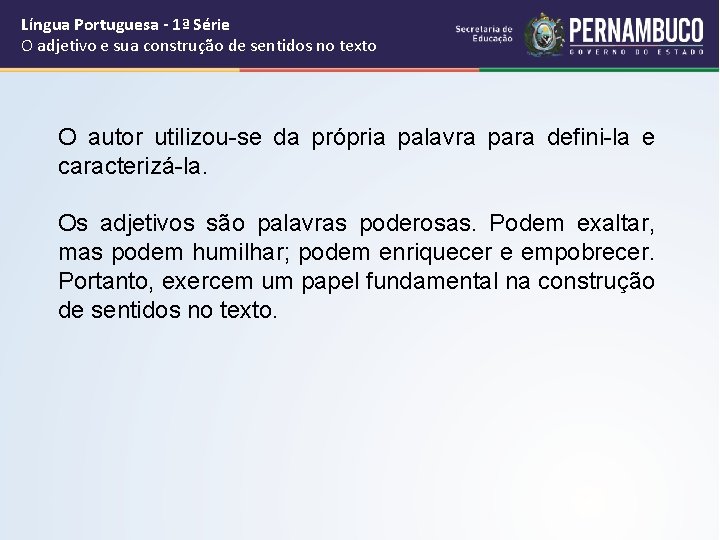 Língua Portuguesa - 1ª Série
O adjetivo e sua construção de sentidos no texto

Secretaria de Educação

PERNAMBUCO
GOVERNO DO ESTADO

O autor utilizou-se da própria palavra para defini-la e caracterizá-la.

Os adjetivos são palavras poderosas. Podem exaltar, mas podem humilhar; podem enriquecer e empobrecer. Portanto, exercem um papel fundamental na construção de sentidos no texto.